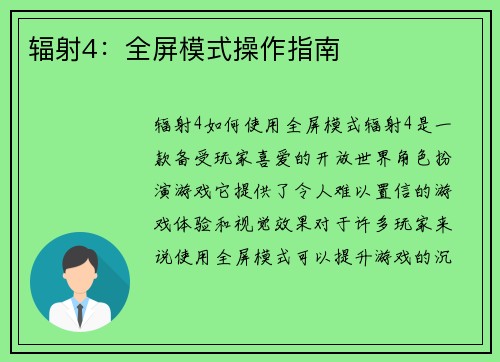 辐射4：全屏模式操作指南

辐射4如何使用全屏模式辐射4是一款备受玩家喜爱的开放世界角色扮演游戏它提供了令人难以置信的游戏体验和视觉效果对于许多玩家来说使用全屏模式可以提升游戏的沉